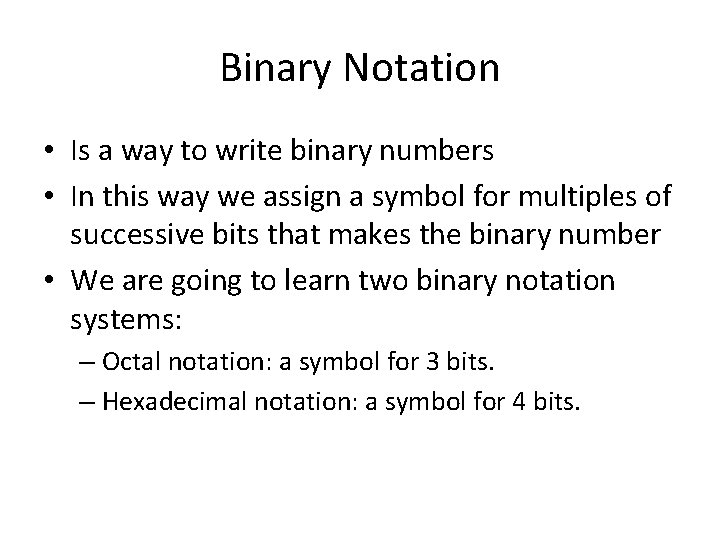 Binary Notation

• Is a way to write binary numbers
• In this way we assign a symbol for multiples of successive bits that makes the binary number
• We are going to learn two binary notation systems:
– Octal notation: a symbol for 3 bits.
– Hexadecimal notation: a symbol for 4 bits.